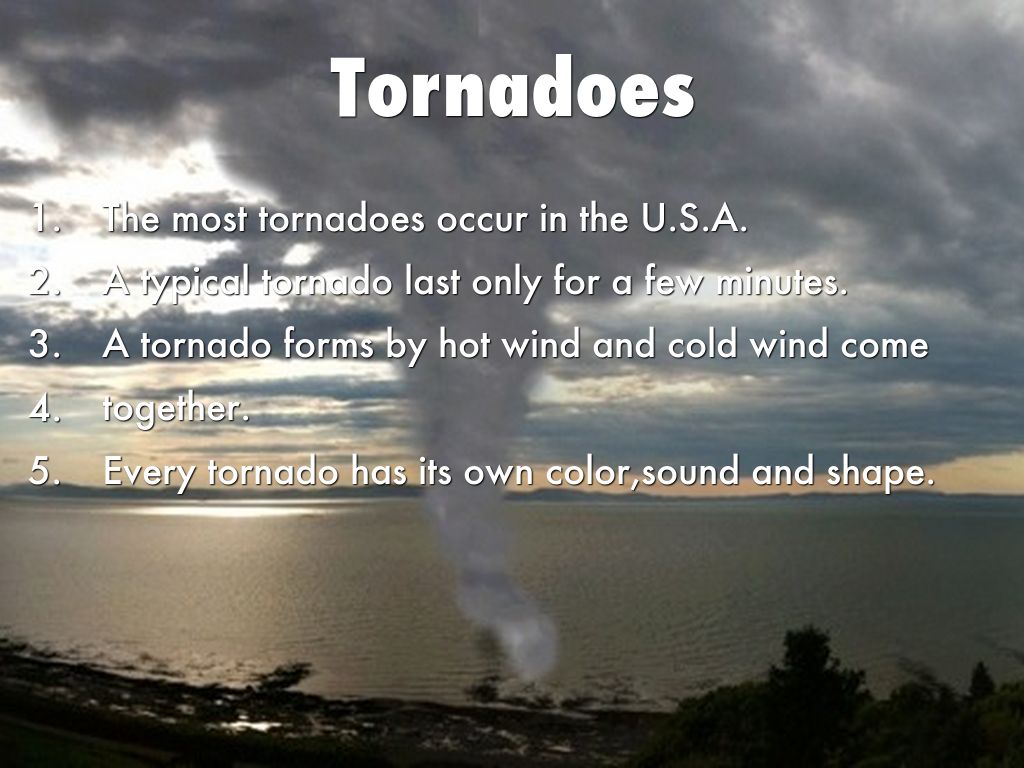 Tornadoes

1. The most tornadoes occur in the U.S.A.
2. A typical tornado last only for a few minutes.
3. A tornado forms by hot wind and cold wind come
4. together.
5. Every tornado has its own color,sound and shape.